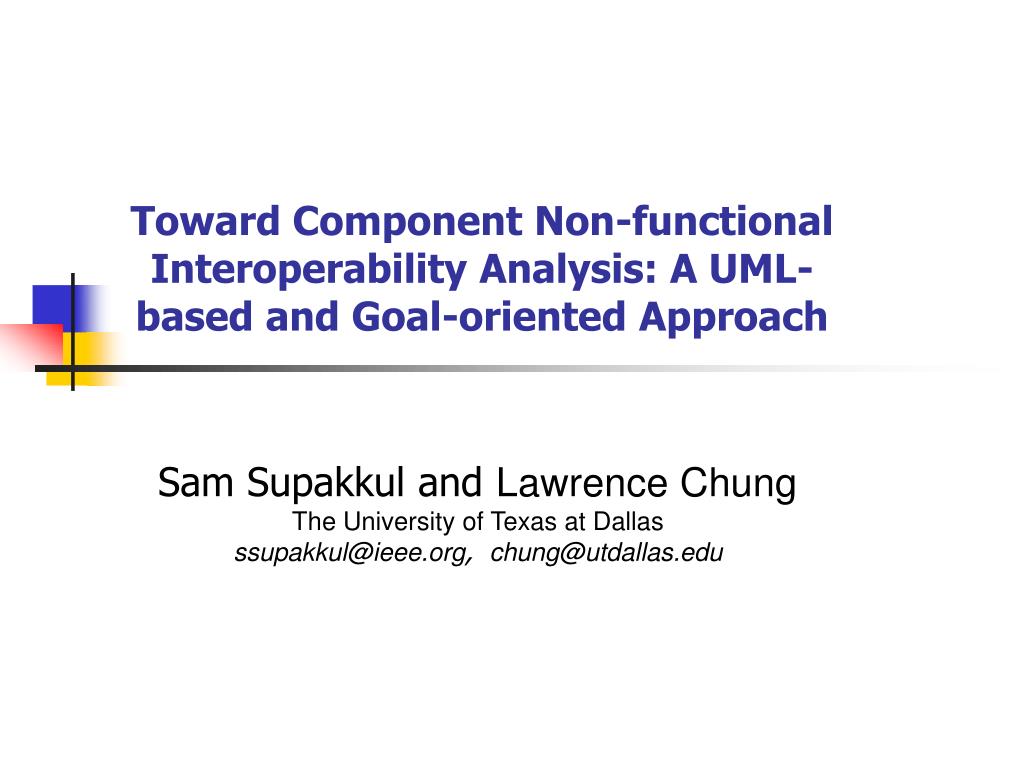 Toward Component Non-functional Interoperability Analysis: A UML-based and Goal-oriented Approach

Sam Supakkul and Lawrence Chung
The University of Texas at Dallas
ssupakkul@ieee.org, chung@utdallas.edu